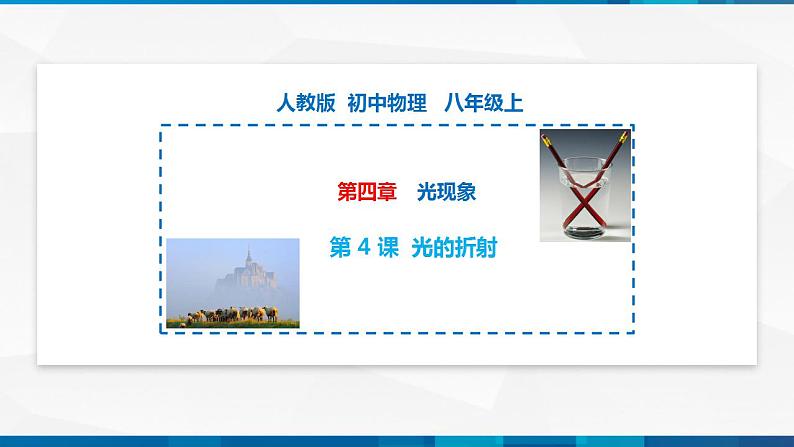 人教版 初中物理 八年级上

第四章 光现象

第 4 课 光的折射